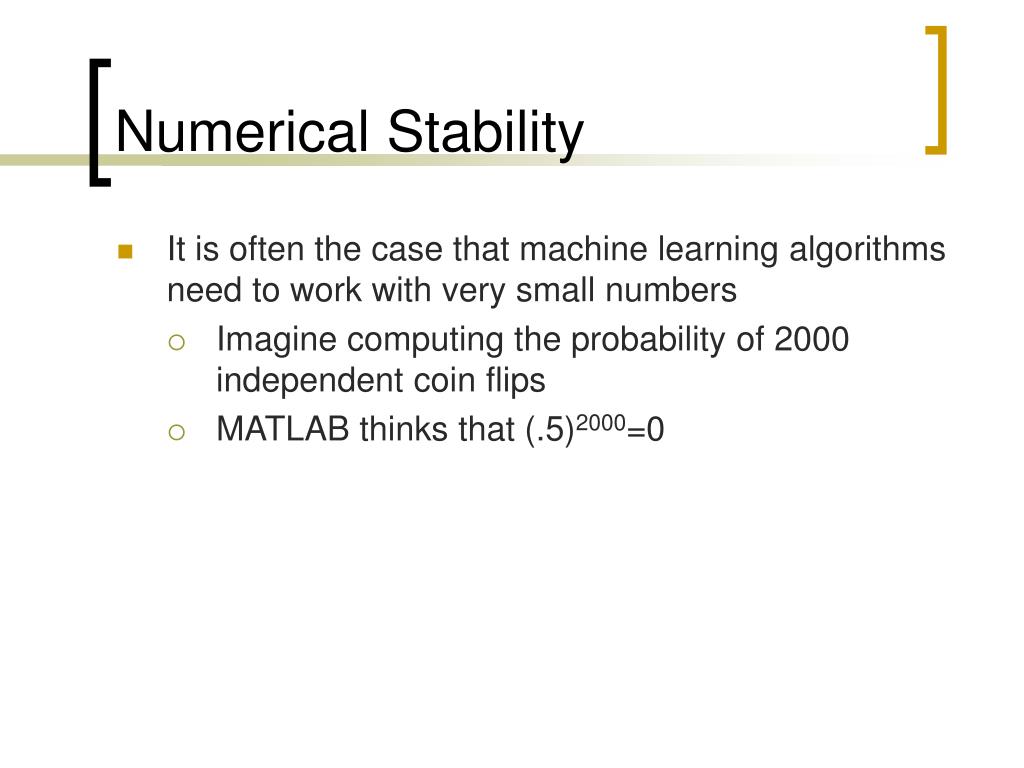 Numerical Stability

It is often the case that machine learning algorithms need to work with very small numbers

Imagine computing the probability of 2000 independent coin flips

MATLAB thinks that $(.5)^{2000}=0$